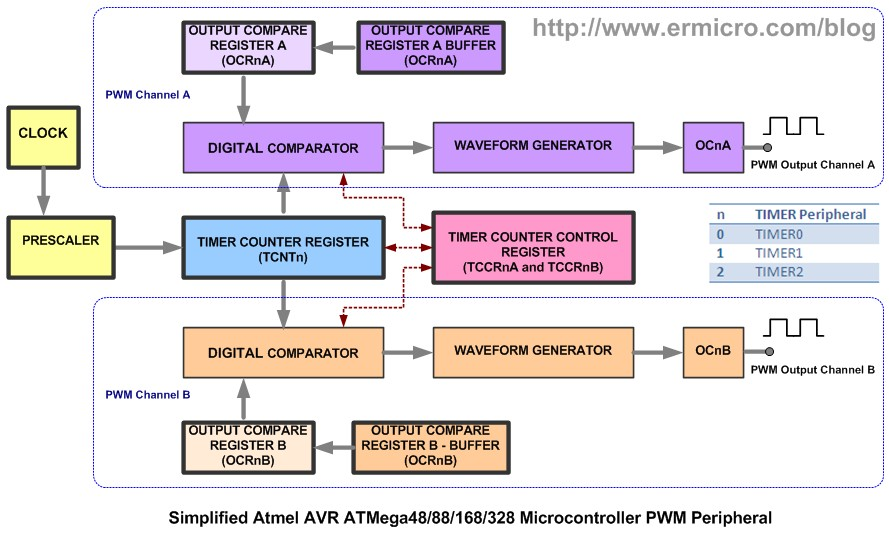 http://www.ermicro.com/blog

OUTPUT COMPARE REGISTER A (OCRnA)

OUTPUT COMPARE REGISTER A BUFFER (OCRnA)

PWM Channel A

CLOCK

DIGITAL COMPARATOR

WAVEFORM GENERATOR

OCnA

PWM Output Channel A

PRESCALER

TIMER COUNTER REGISTER (TCNTn)

TIMER COUNTER CONTROL REGISTER (TCCRnA and TCCRnB)

| n | TIMER Peripheral |
|---|---|
| 0 | TIMER0 |
| 1 | TIMER1 |
| 2 | TIMER2 |

DIGITAL COMPARATOR

WAVEFORM GENERATOR

OCnB

PWM Output Channel B

PWM Channel B

OUTPUT COMPARE REGISTER B (OCRnB)

OUTPUT COMPARE REGISTER B - BUFFER (OCRnB)

Simplified Atmel AVR ATMega48/88/168/328 Microcontroller PWM Peripheral